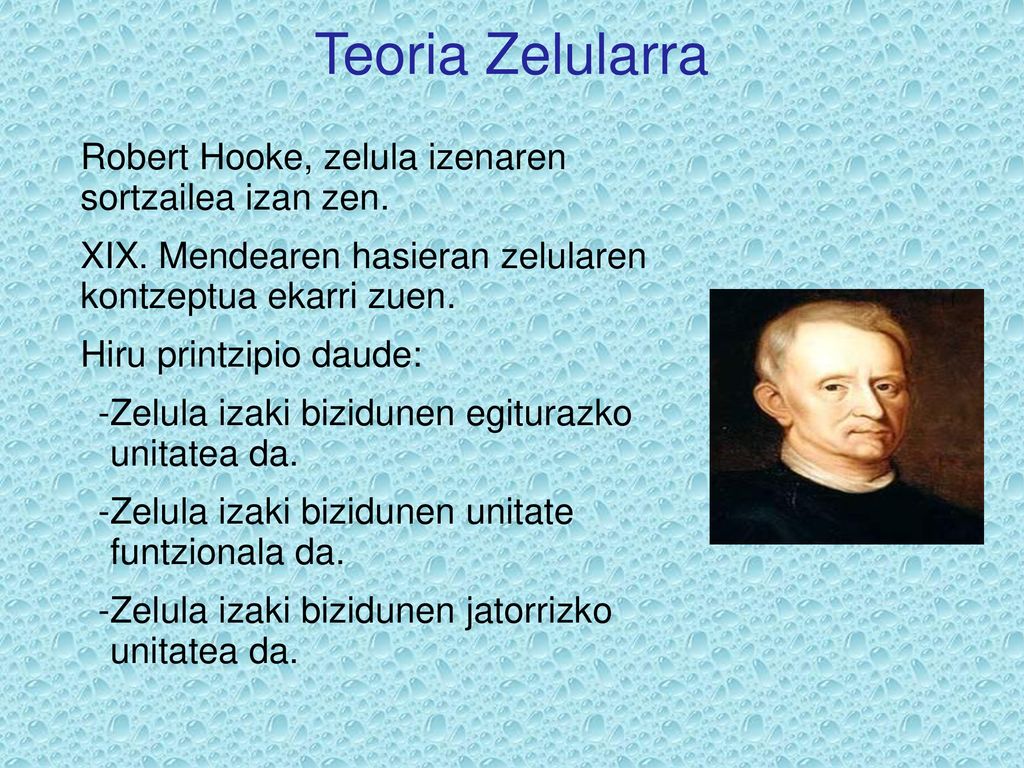 Teoria Zelularra

Robert Hooke, zelula izenaren sortzailea izan zen.

XIX. Mendearen hasieran zelularen kontzeptua ekarri zuen.

Hiru printzipio daude:

-Zelula izaki bizidunen egiturazko unitatea da.

-Zelula izaki bizidunen unitate funtzionala da.

-Zelula izaki bizidunen jatorrizko unitatea da.